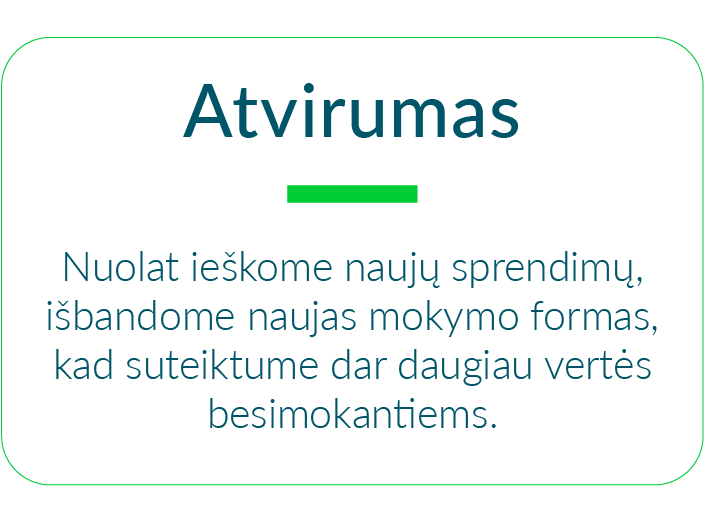 Atvirumas

Nuolat ieškome naujų sprendimų, išbandome naujas mokymo formas, kad suteiktume dar daugiau vertės besimokantiems.